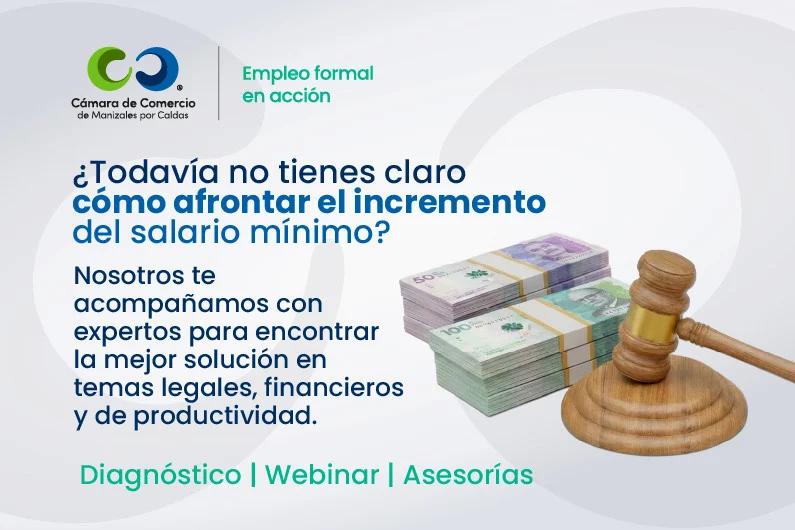 Cámara de Comercio
de Manizales por Caldas

Empleo formal
en acción

¿Todavía no tienes claro
cómo afrontar el incremento
del salario mínimo?

Nosotros te acompañamos con expertos para encontrar la mejor solución en temas legales, financieros y de productividad.

50
100

Diagnóstico | Webinar | Asesorías